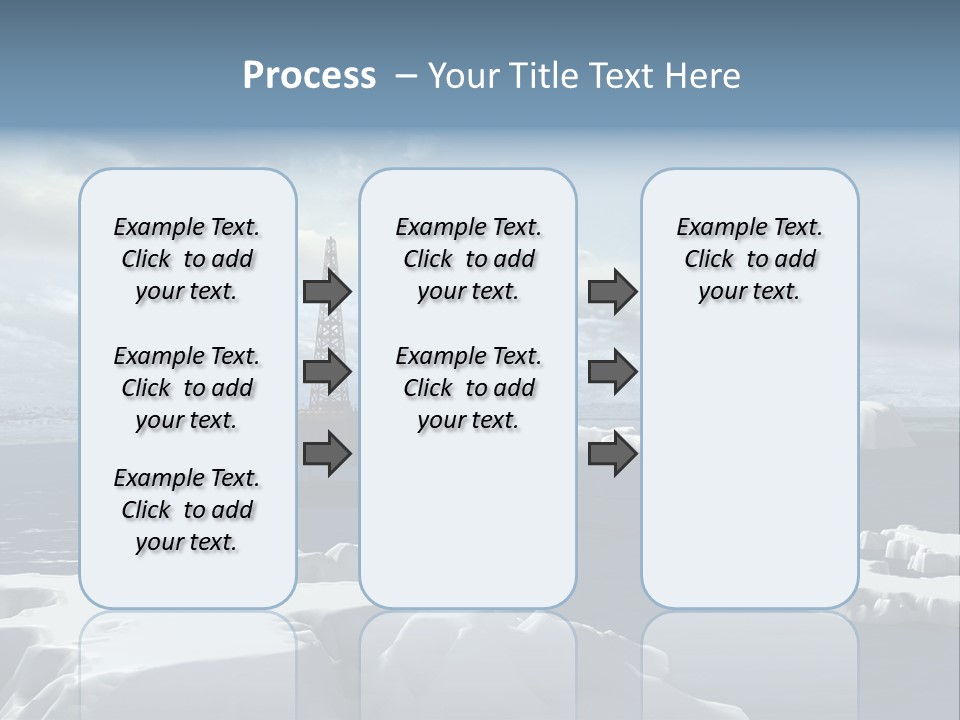 Process – Your Title Text Here

Example Text. Click to add your text.

Example Text. Click to add your text.

Example Text. Click to add your text.

Example Text. Click to add your text.

Example Text. Click to add your text.

Example Text. Click to add your text.